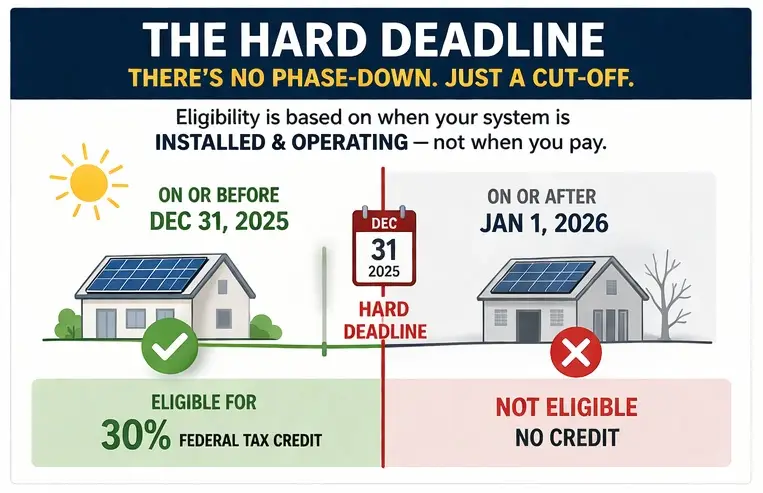 THE HARD DEADLINE

THERE'S NO PHASE-DOWN. JUST A CUT-OFF.

Eligibility is based on when your system is INSTALLED & OPERATING — not when you pay.

ON OR BEFORE
DEC 31, 2025

DEC
31
2025

HARD DEADLINE

ON OR AFTER
JAN 1, 2026

ELIGIBLE FOR
30% FEDERAL TAX CREDIT

NOT ELIGIBLE
NO CREDIT